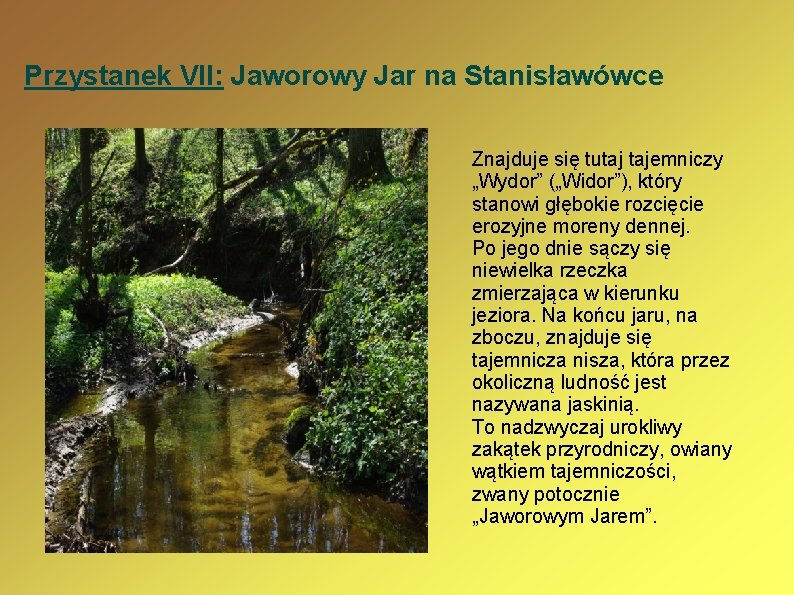 Przystanek VII: Jaworowy Jar na Stanisławówce

Znajduje się tutaj tajemniczy „Wydor” („Widor”), który stanowi głębokie rozcięcie erozyjne moreny dennej.
Po jego dnie sączy się niewielka rzeczka zmierzająca w kierunku jeziora. Na końcu jaru, na zboczu, znajduje się tajemnicza nisza, która przez okoliczną ludność jest nazywana jaskinią.
To nadzwyczaj urokliwy zakątek przyrodniczy, owiany wątkiem tajemniczości, zwany potocznie „Jaworowym Jarem”.